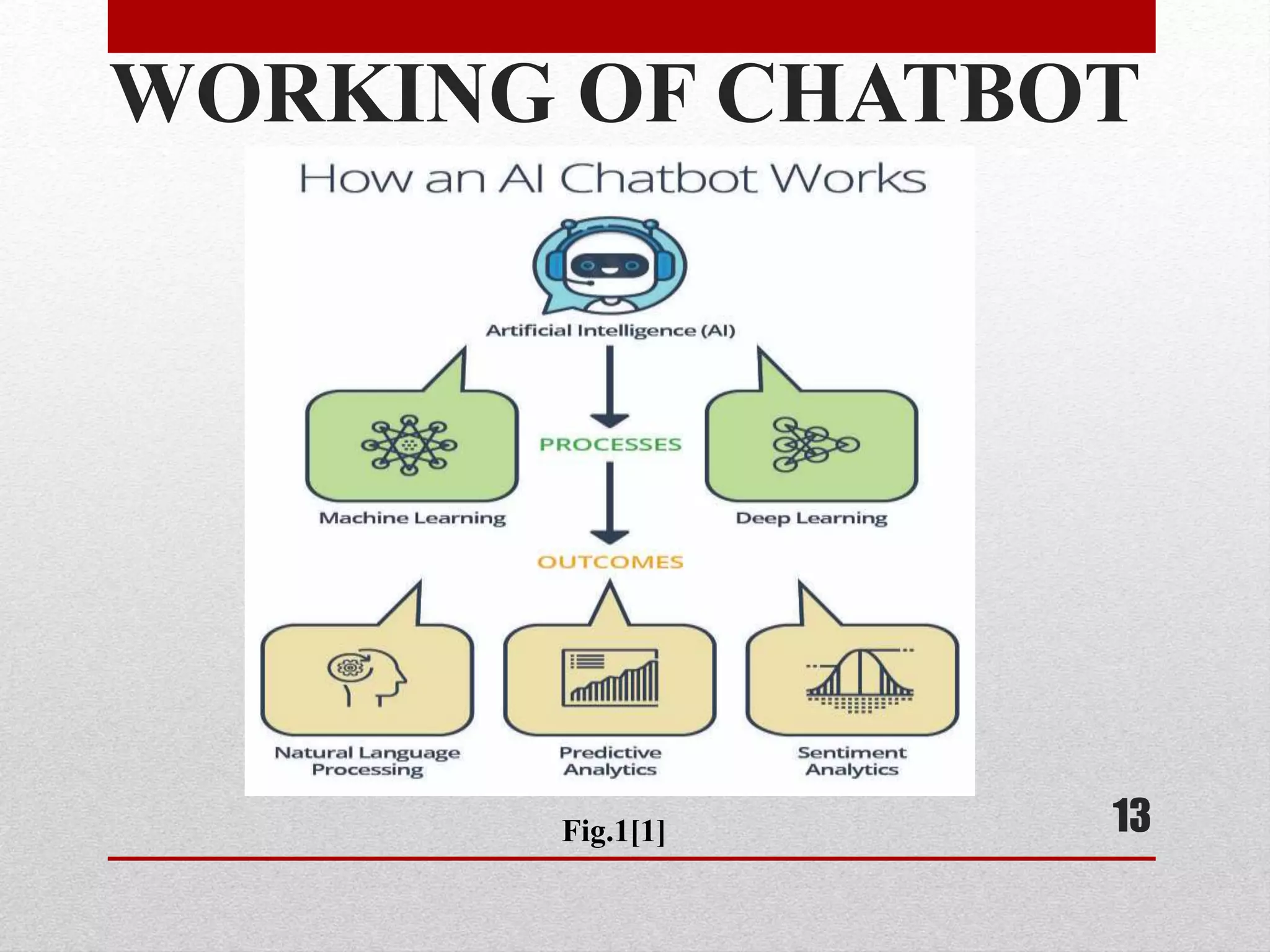 WORKING OF CHATBOT

How an AI Chatbot Works

Artificial Intelligence (AI)

PROCESSES

Machine Learning

Deep Learning

OUTCOMES

Natural Language Processing

Predictive Analytics

Sentiment Analytics

Fig.1[1]

13